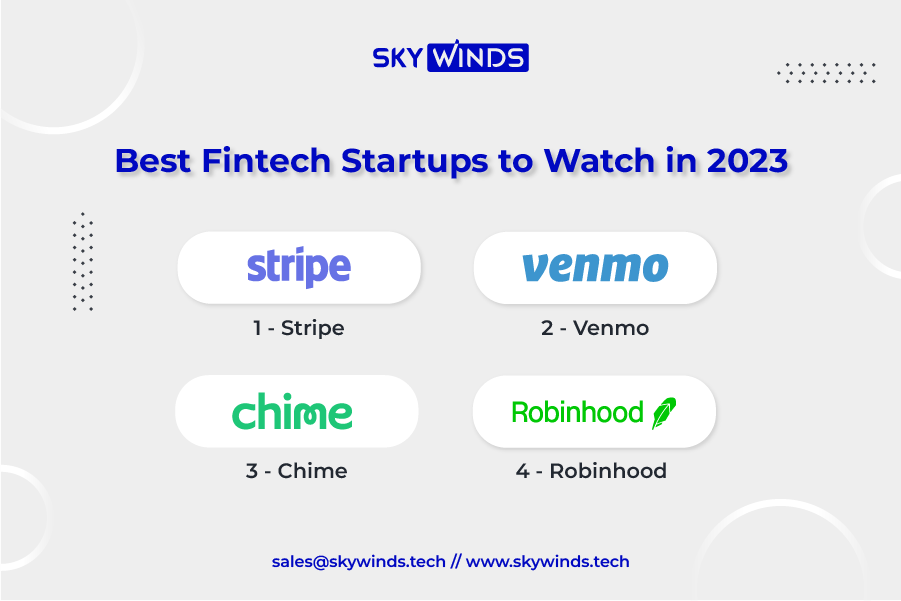 SKY WINDS

Best Fintech Startups to Watch in 2023

stripe

1 - Stripe

venmo

2 - Venmo

chime

3 - Chime

Robinhood

4 - Robinhood

sales@skywinds.tech // www.skywinds.tech